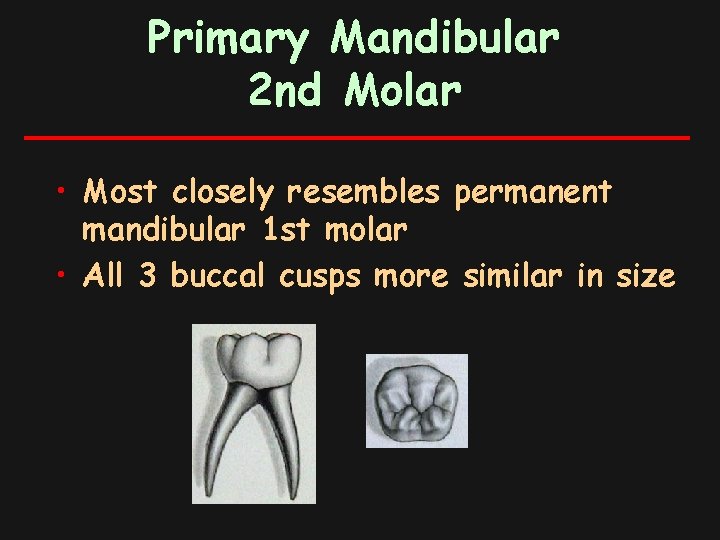 Primary Mandibular
2nd Molar

• Most closely resembles permanent mandibular 1st molar
• All 3 buccal cusps more similar in size